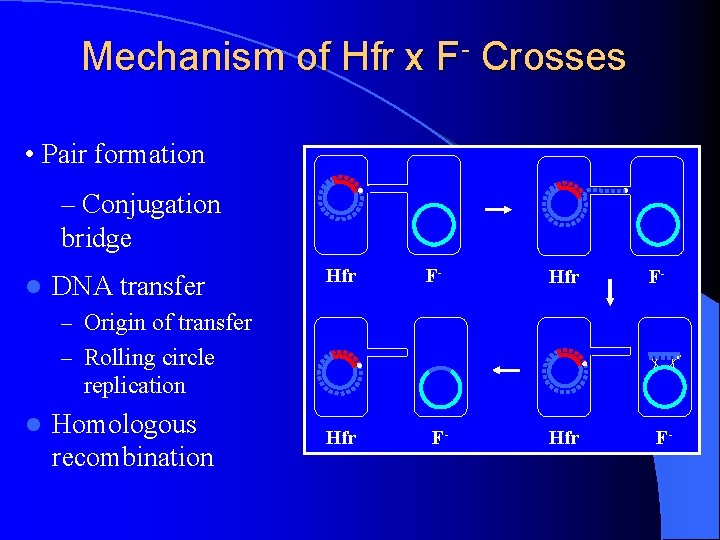 Mechanism of Hfr x F$^-$ Crosses

• Pair formation

– Conjugation bridge

• DNA transfer

– Origin of transfer

– Rolling circle replication

• Homologous recombination

Hfr F$^-$ Hfr F$^-$

Hfr F$^-$ Hfr F$^-$